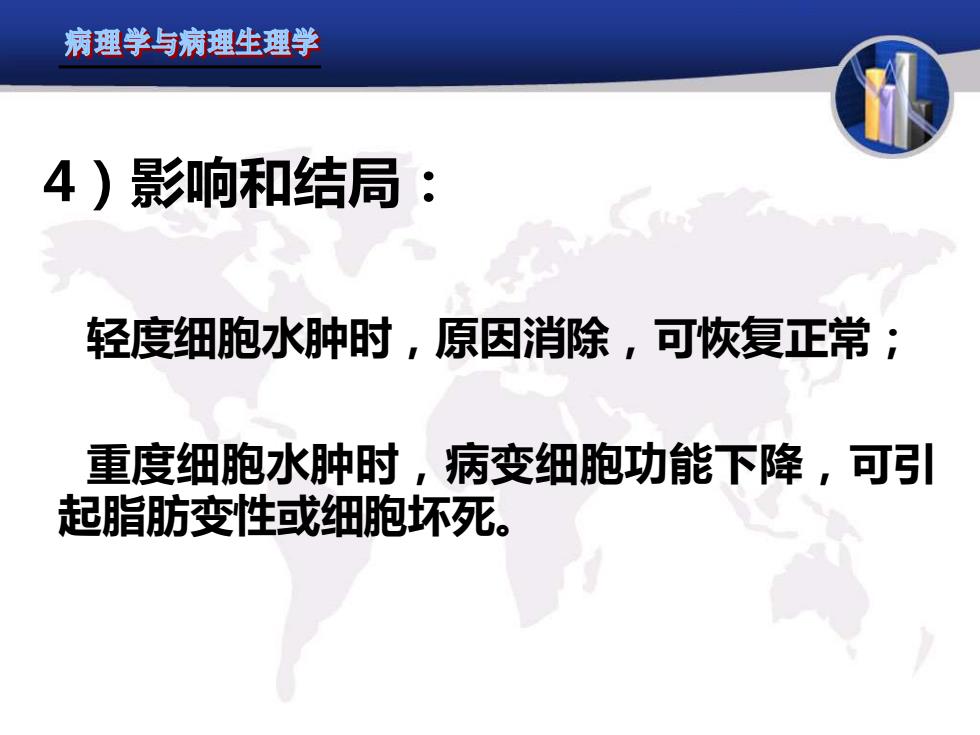 病理学与病理生理学

4）影响和结局：

轻度细胞水肿时，原因消除，可恢复正常；

重度细胞水肿时，病变细胞功能下降，可引起脂肪变性或细胞坏死。